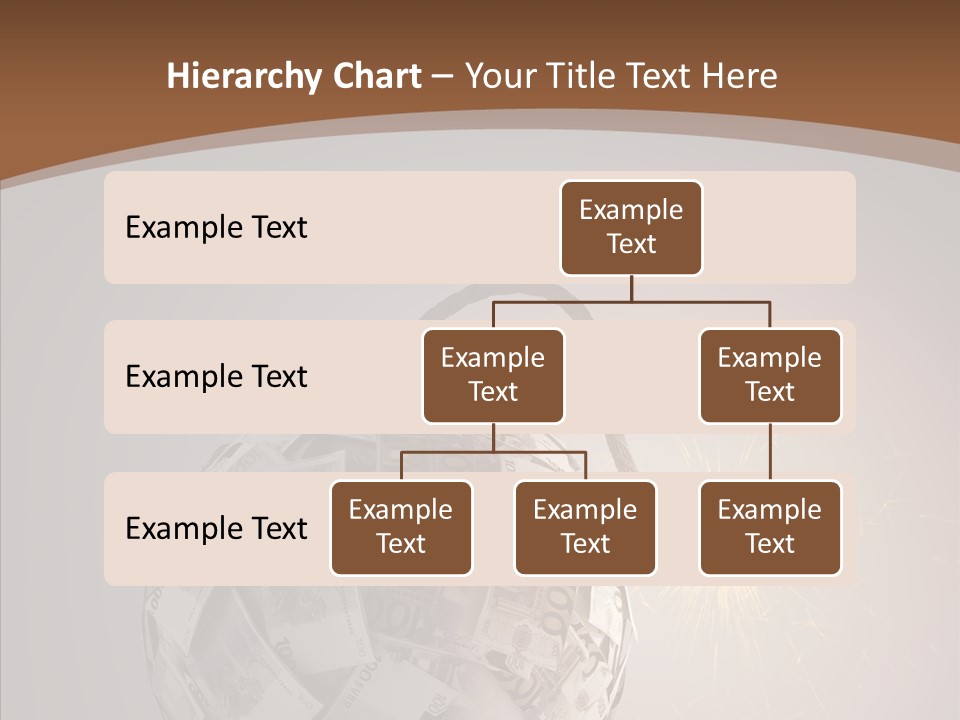 Hierarchy Chart – Your Title Text Here

Example Text

Example Text

Example Text

Example Text

Example Text

Example Text

Example Text

Example Text

Example Text